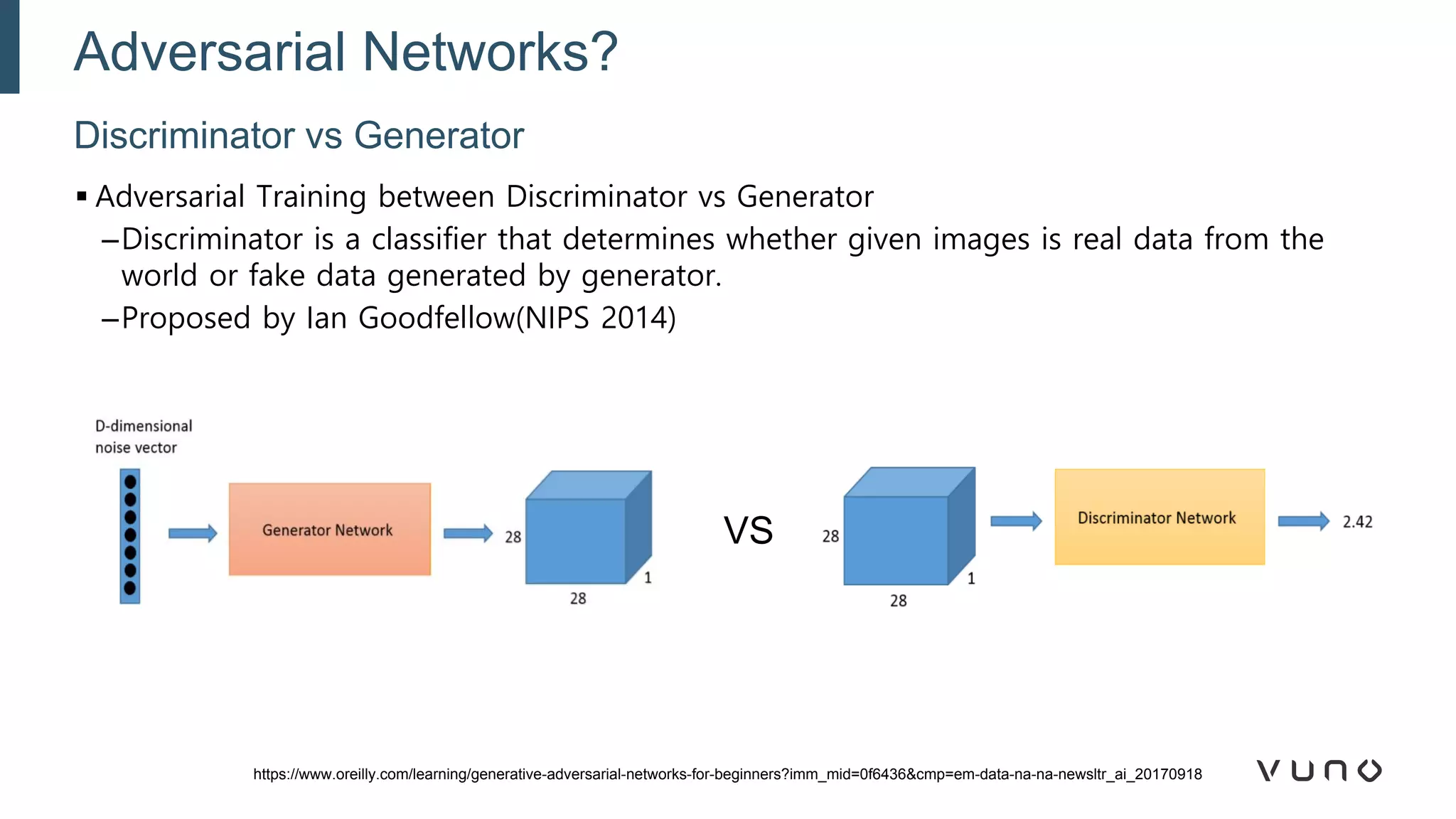 Adversarial Networks?

Discriminator vs Generator

▪ Adversarial Training between Discriminator vs Generator

–Discriminator is a classifier that determines whether given images is real data from the world or fake data generated by generator.

–Proposed by Ian Goodfellow(NIPS 2014)

D-dimensional noise vector

Generator Network

28

1

28

VS

28

1

28

Discriminator Network

2.42

https://www.oreilly.com/learning/generative-adversarial-networks-for-beginners?imm_mid=0f6436&cmp=em-data-na-na-newsltr_ai_20170918

VUNO